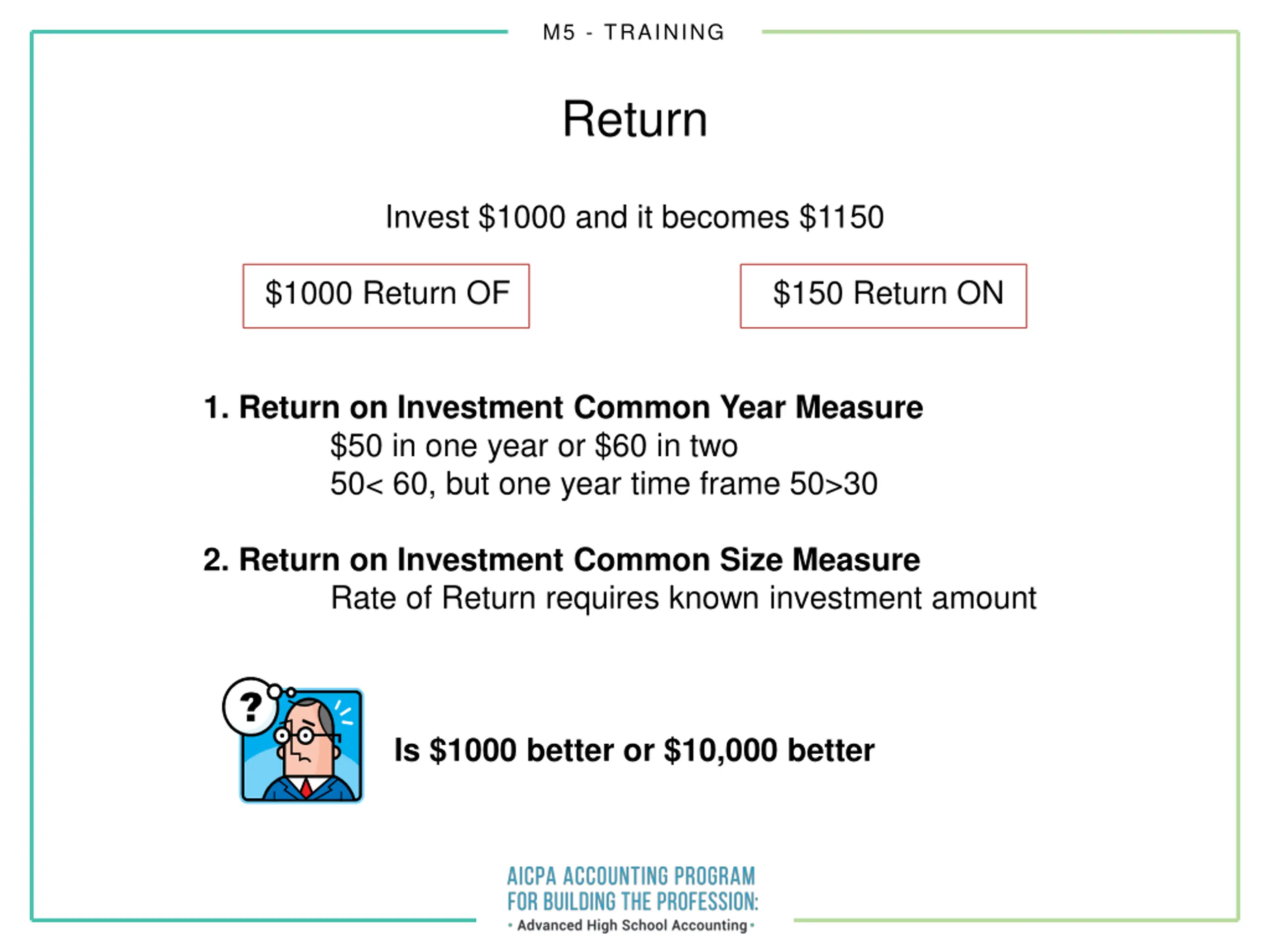 M5 - TRAINING

Return

Invest \$1000 and it becomes \$1150

\$1000 Return OF

\$150 Return ON

1. Return on Investment Common Year Measure
\$50 in one year or \$60 in two
50< 60, but one year time frame 50>30

2. Return on Investment Common Size Measure
Rate of Return requires known investment amount

?

Is \$1000 better or \$10,000 better

AICPA ACCOUNTING PROGRAM
FOR BUILDING THE PROFESSION:
• Advanced High School Accounting •